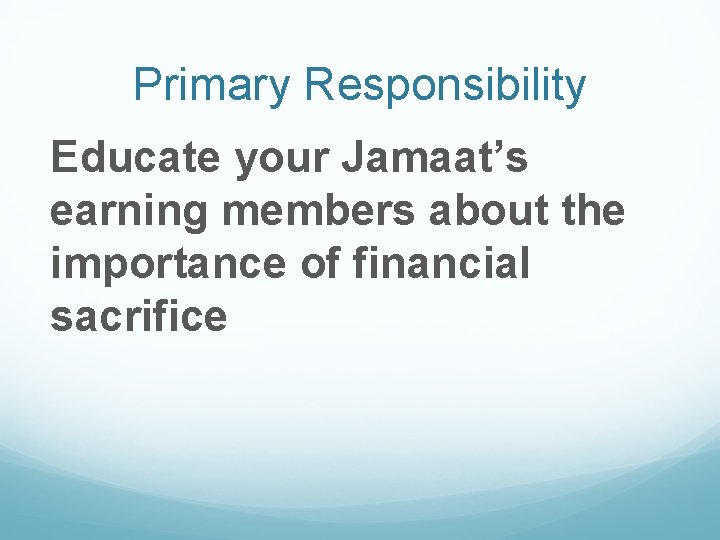 Primary Responsibility

Educate your Jamaat’s earning members about the importance of financial sacrifice